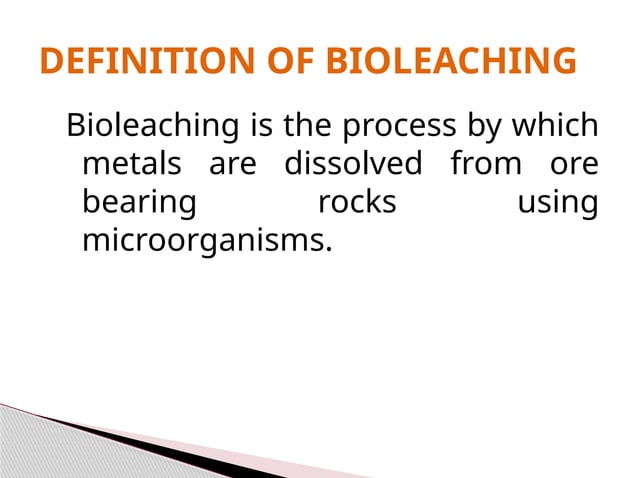 DEFINITION OF BIOLEACHING

Bioleaching is the process by which metals are dissolved from ore bearing rocks using microorganisms.